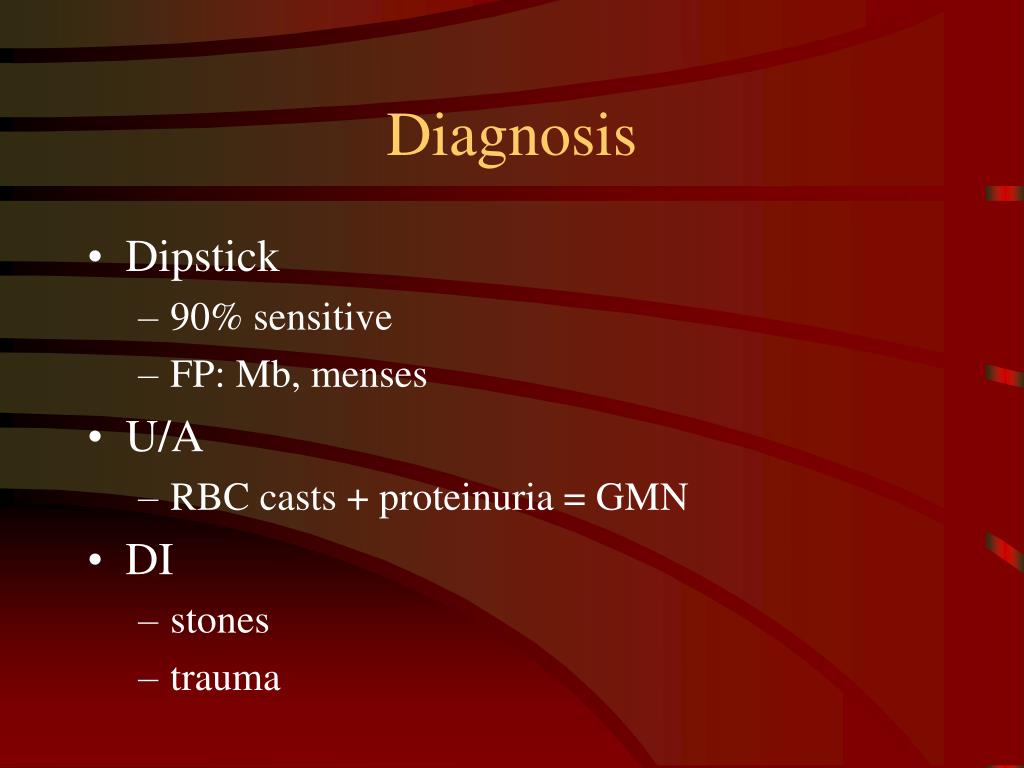 Diagnosis

• Dipstick
– 90% sensitive
– FP: Mb, menses
• U/A
– RBC casts + proteinuria = GMN
• DI
– stones
– trauma